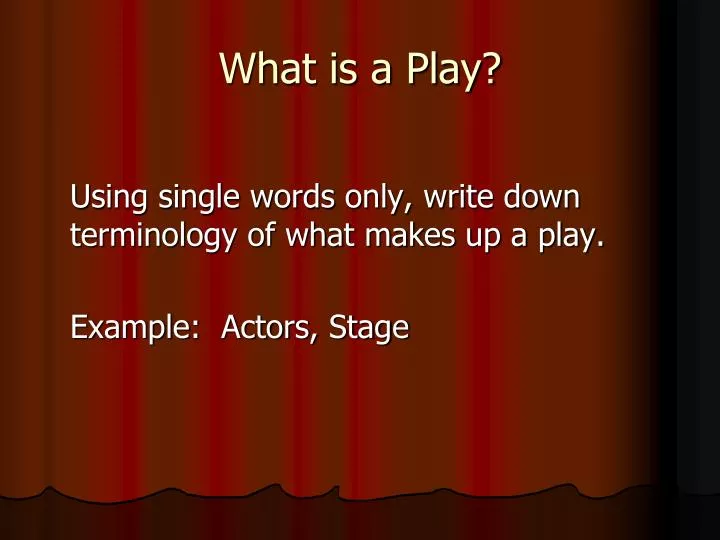 What is a Play?

Using single words only, write down terminology of what makes up a play.

Example: Actors, Stage